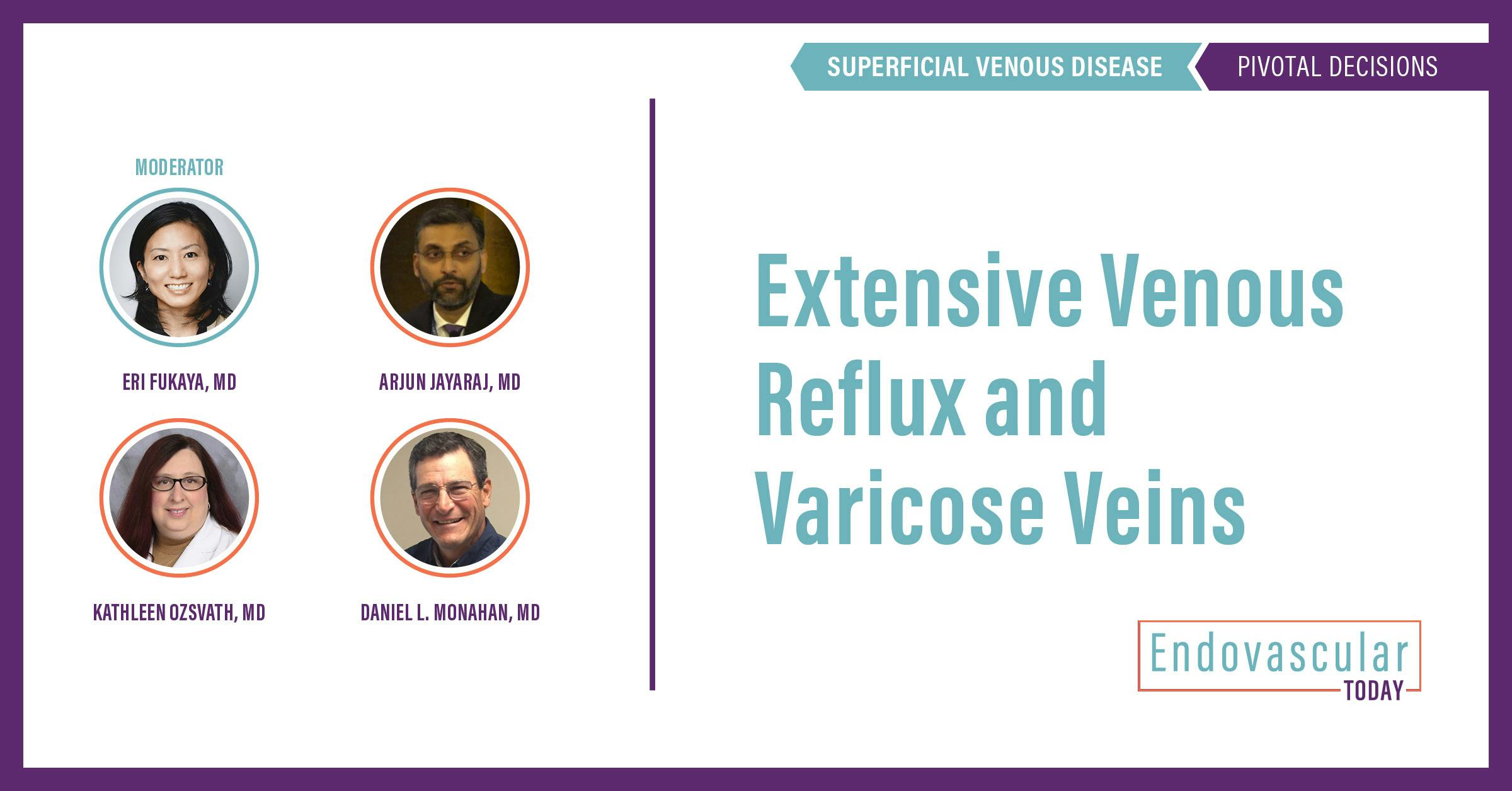 SUPERFICIAL VENOUS DISEASE PIVOTAL DECISIONS

MODERATOR

ERI FUKAYA, MD

ARJUN JAYARAJ, MD

KATHLEEN OZSVATH, MD

DANIEL L. MONAHAN, MD

Extensive Venous Reflux and Varicose Veins

Endovascular TODAY